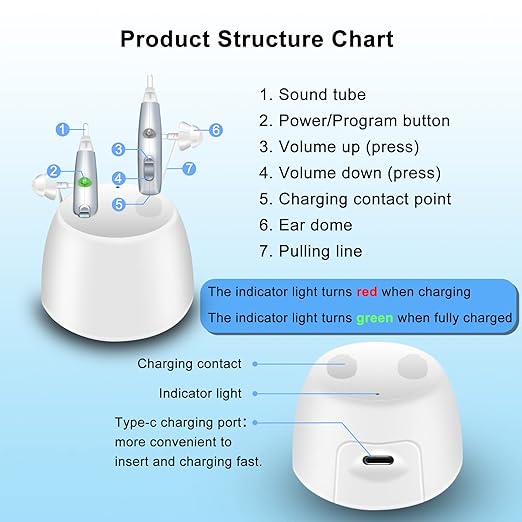 Product Structure Chart

1
2
3
4
5
6
7

1. Sound tube
2. Power/Program button
3. Volume up (press)
4. Volume down (press)
5. Charging contact point
6. Ear dome
7. Pulling line

The indicator light turns red when charging
The indicator light turns green when fully charged

Charging contact
Indicator light
Type-c charging port: more convenient to insert and charging fast.